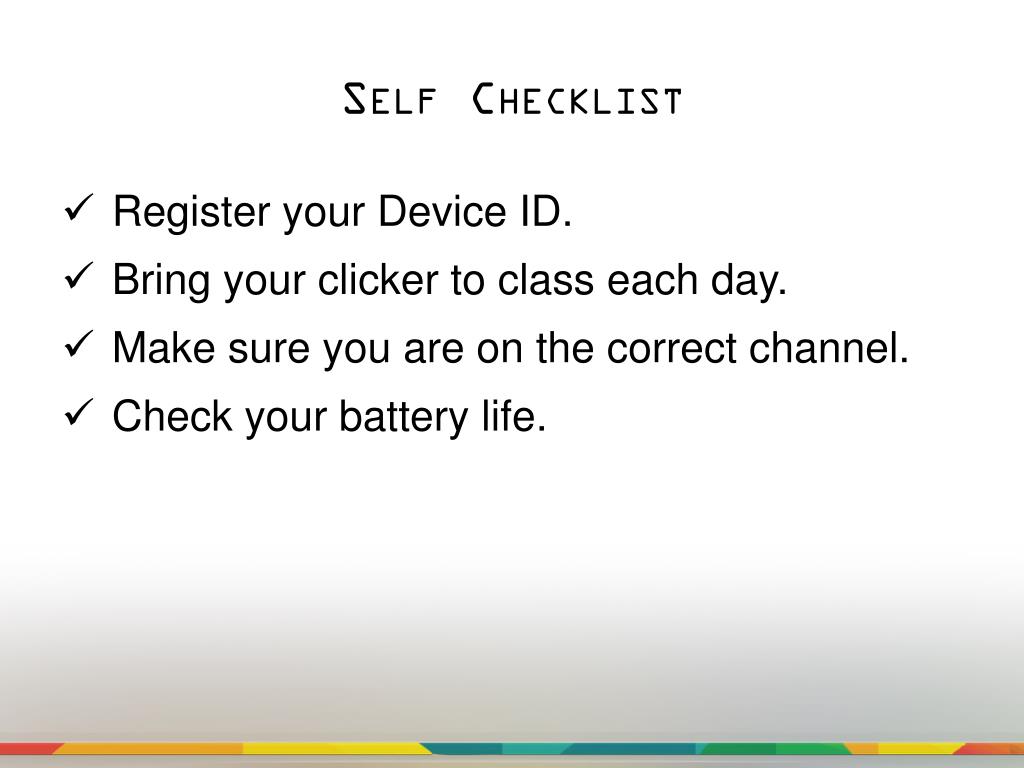 Self Checklist

✓ Register your Device ID.

✓ Bring your clicker to class each day.

✓ Make sure you are on the correct channel.

✓ Check your battery life.